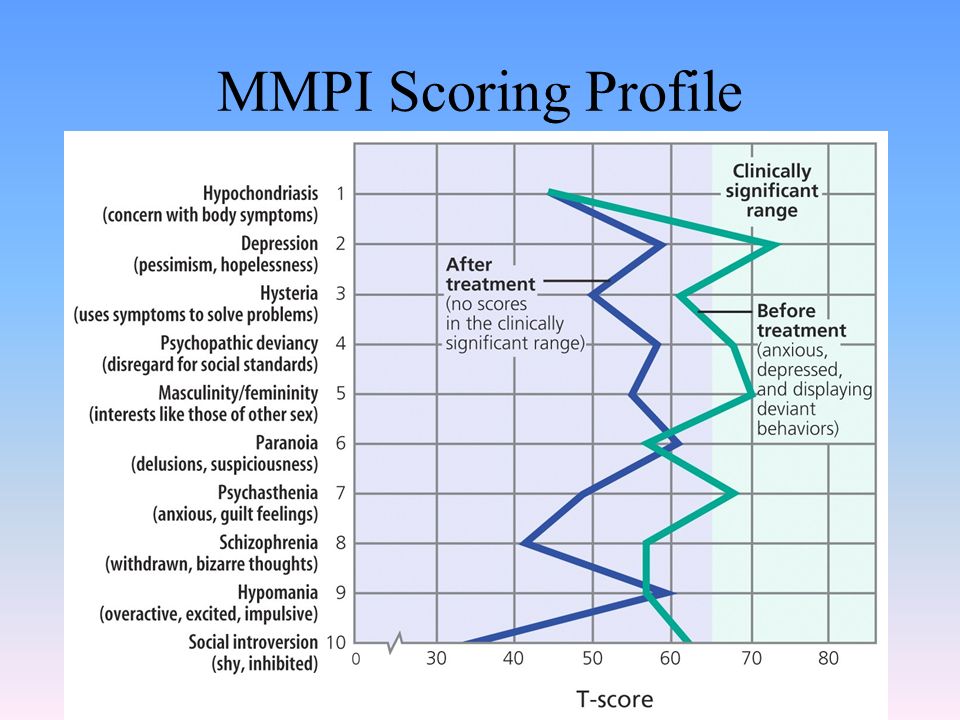 MMPI Scoring Profile

Hypochondriasis (concern with body symptoms) 1
Depression (pessimism, hopelessness) 2
Hysteria (uses symptoms to solve problems) 3
Psychopathic deviancy (disregard for social standards) 4
Masculinity/femininity (interests like those of other sex) 5
Paranoia (delusions, suspiciousness) 6
Psychasthenia (anxious, guilt feelings) 7
Schizophrenia (withdrawn, bizarre thoughts) 8
Hypomania (overactive, excited, impulsive) 9
Social introversion (shy, inhibited) 10

Clinically significant range

After treatment (no scores in the clinically significant range)

Before treatment (anxious, depressed, and displaying deviant behaviors)

0 30 40 50 60 70 80

T-score